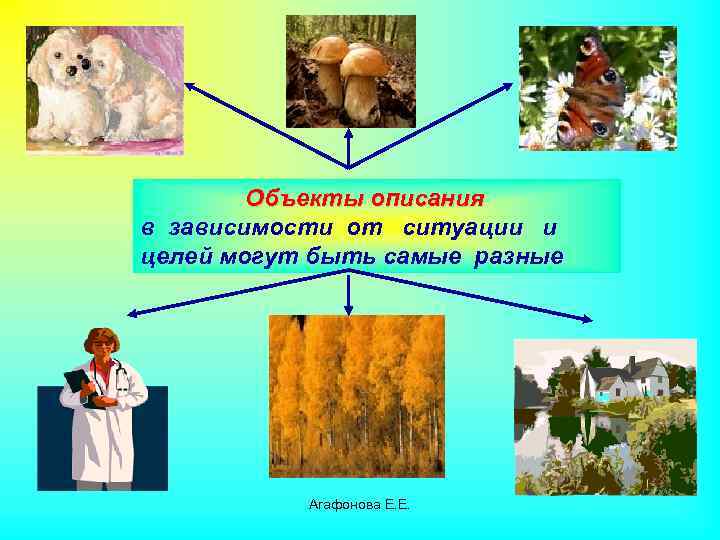 Объекты описания
в зависимости от ситуации и целей могут быть самые разные

Агафонова Е.Е.